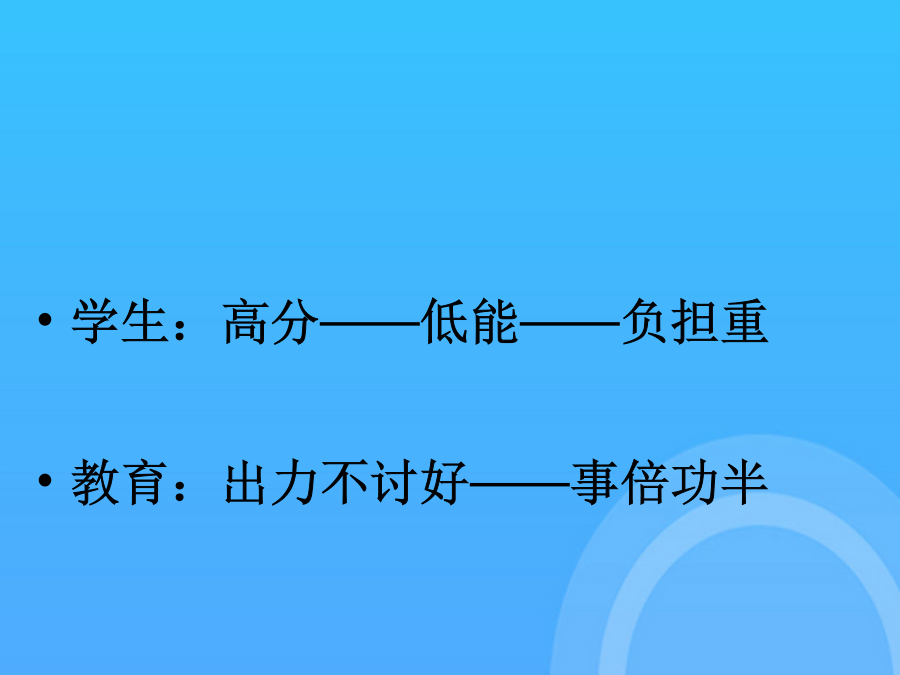 • 学生：高分——低能——负担重

• 教育：出力不讨好——事倍功半